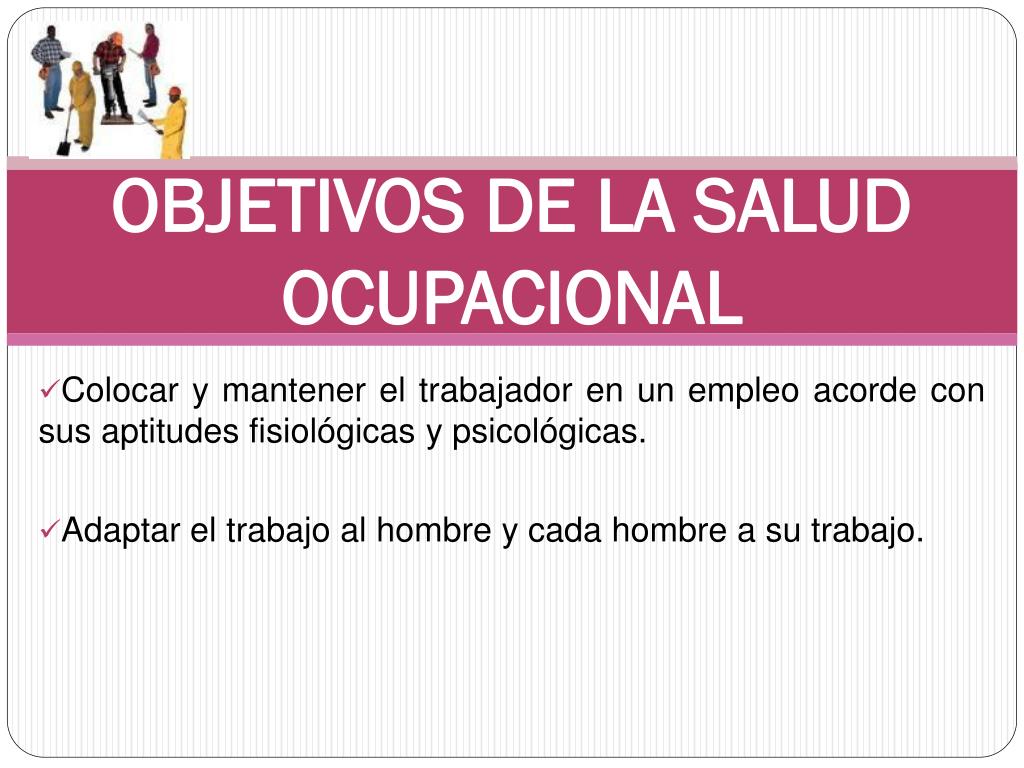 OBJETIVOS DE LA SALUD OCUPACIONAL

✓Colocar y mantener el trabajador en un empleo acorde con sus aptitudes fisiológicas y psicológicas.

✓Adaptar el trabajo al hombre y cada hombre a su trabajo.